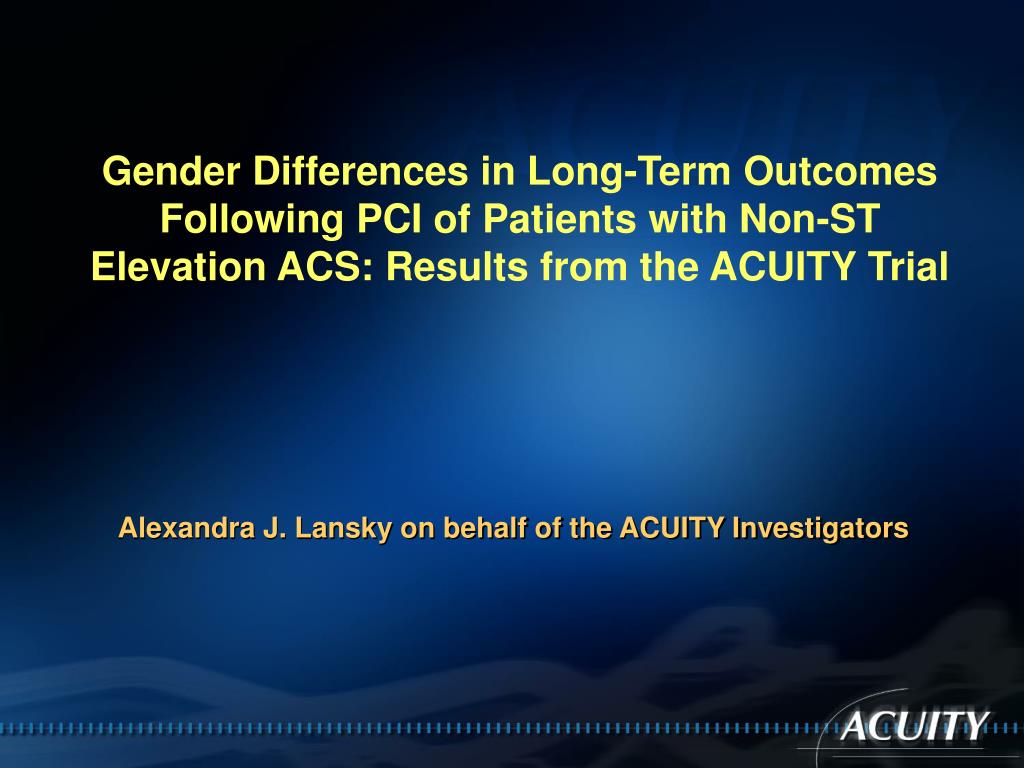 Gender Differences in Long-Term Outcomes Following PCI of Patients with Non-ST Elevation ACS: Results from the ACUITY Trial

Alexandra J. Lansky on behalf of the ACUITY Investigators

ACUITY